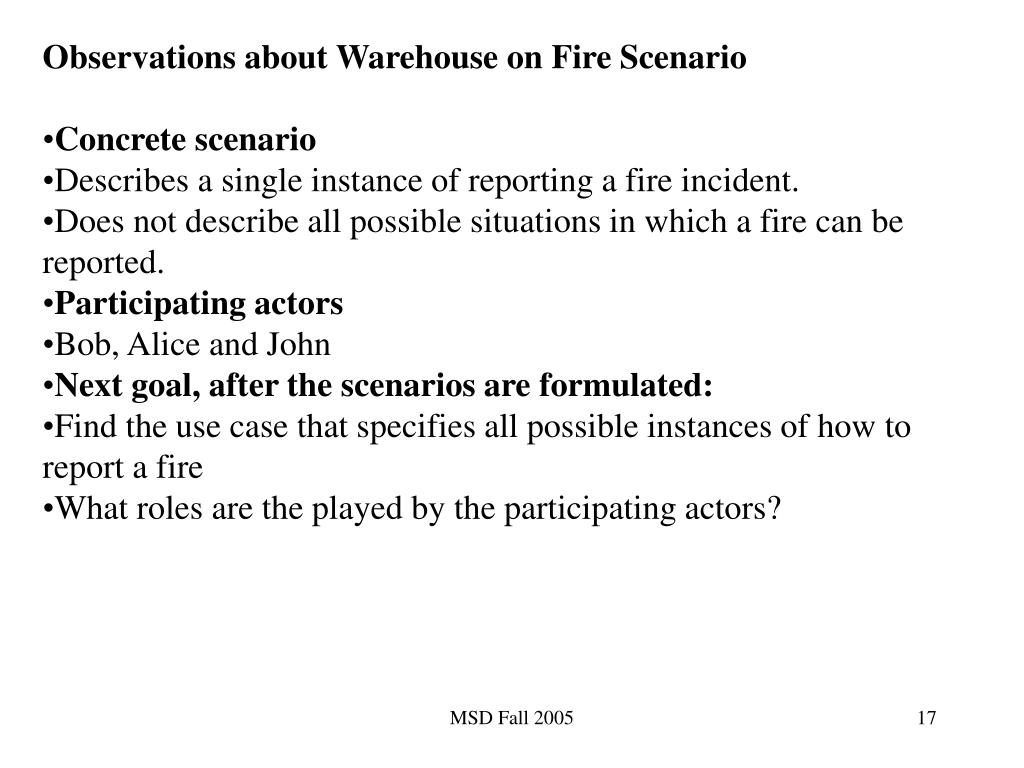 Observations about Warehouse on Fire Scenario

•Concrete scenario
•Describes a single instance of reporting a fire incident.
•Does not describe all possible situations in which a fire can be reported.
•Participating actors
•Bob, Alice and John
•Next goal, after the scenarios are formulated:
•Find the use case that specifies all possible instances of how to report a fire
•What roles are the played by the participating actors?

MSD Fall 2005

17